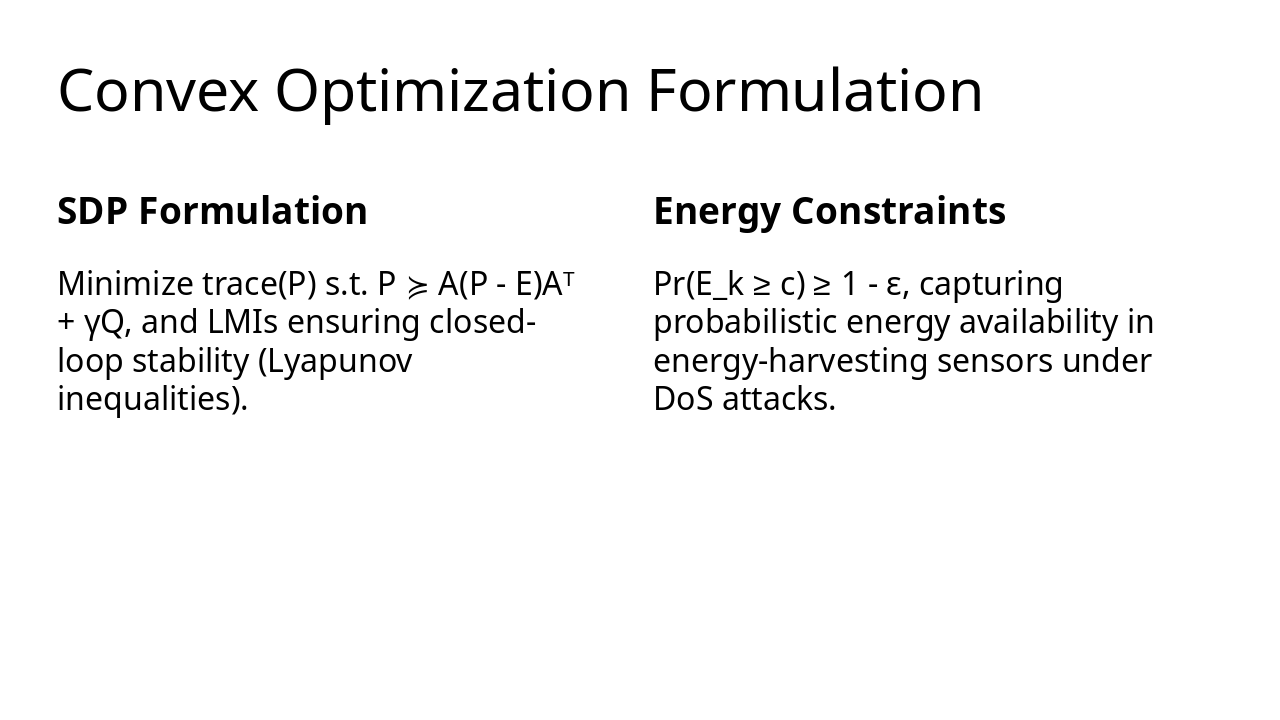 Convex Optimization Formulation

SDP Formulation

Minimize trace(P) s.t. $P \succcurlyeq A(P - E)A^T + \gamma Q$, and LMIs ensuring closed-loop stability (Lyapunov inequalities).

Energy Constraints

$Pr(E\_k \geq c) \geq 1 - \varepsilon$, capturing probabilistic energy availability in energy-harvesting sensors under DoS attacks.